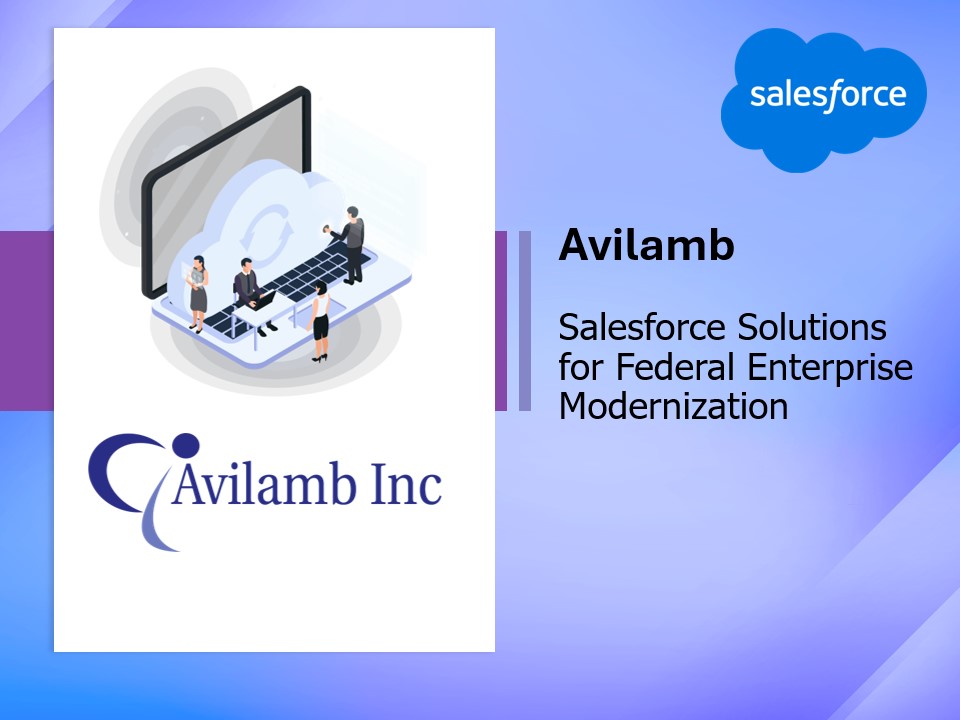 Avilamb Inc

salesforce

Avilamb

Salesforce Solutions for Federal Enterprise Modernization